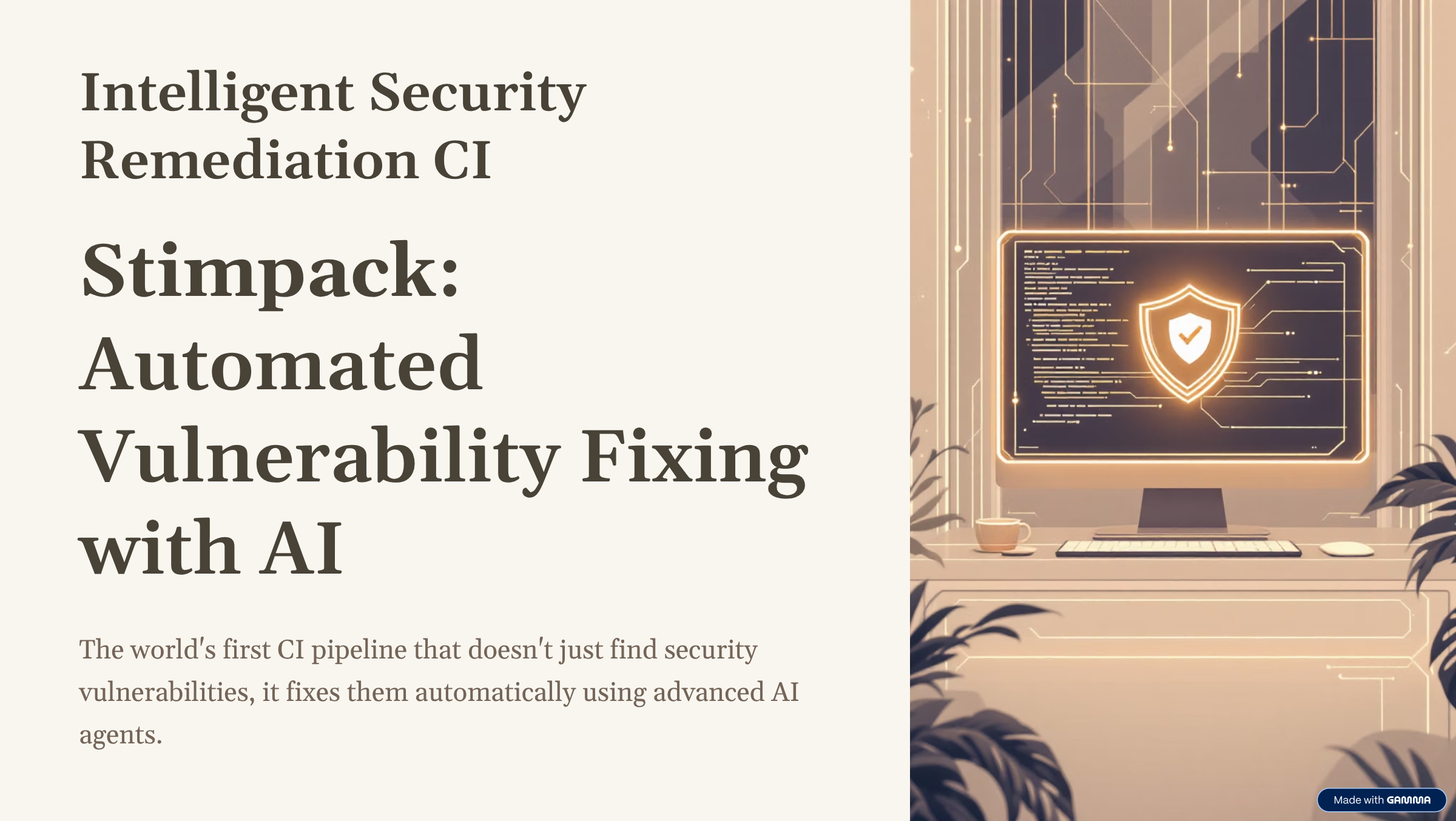 Intelligent Security Remediation CI

Stimpack: Automated Vulnerability Fixing with AI

The world's first CI pipeline that doesn't just find security vulnerabilities, it fixes them automatically using advanced AI agents.

Made with GAMMA